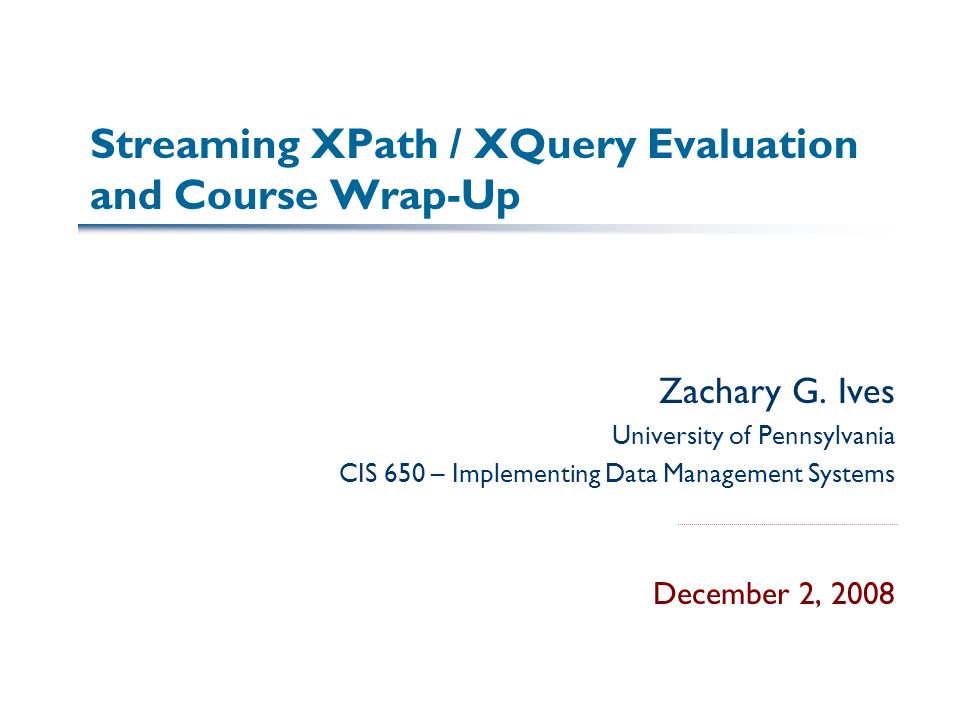 Streaming XPath / XQuery Evaluation and Course Wrap-Up

Zachary G. Ives
University of Pennsylvania
CIS 650 – Implementing Data Management Systems

December 2, 2008